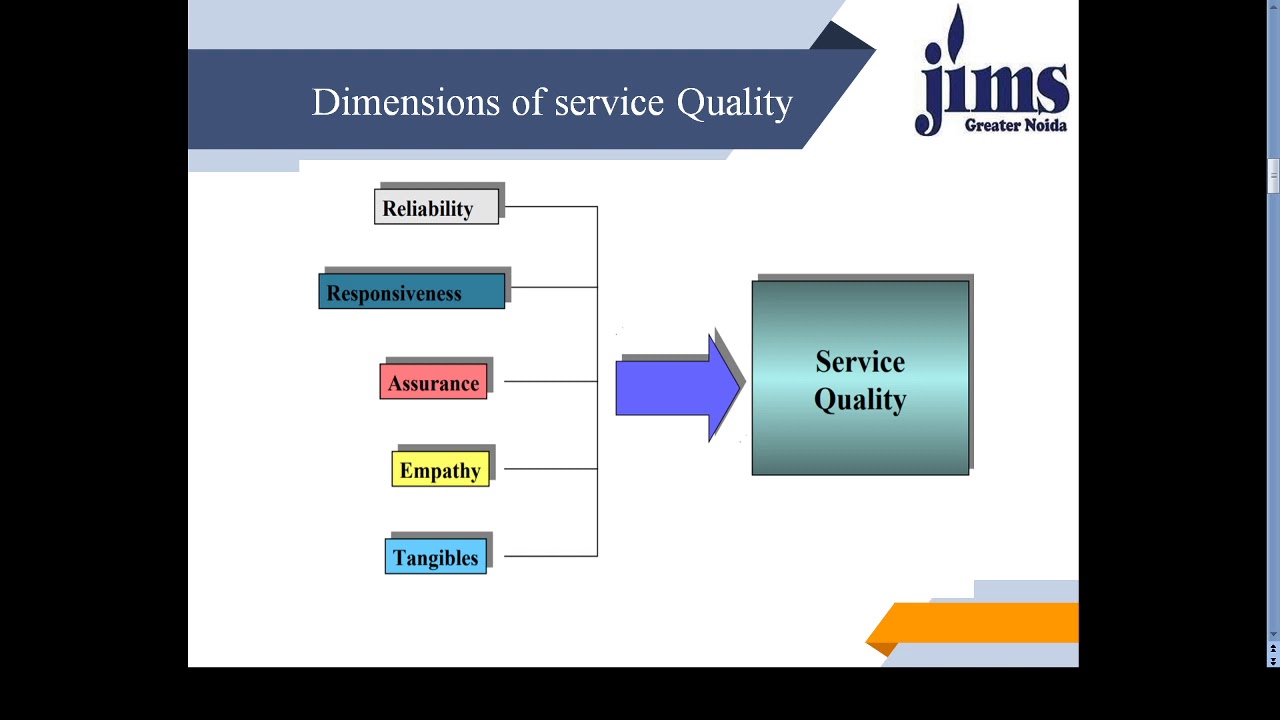 Dimensions of service Quality

jims
Greater Noida

Reliability

Responsiveness

Assurance

Empathy

Tangibles

Service Quality